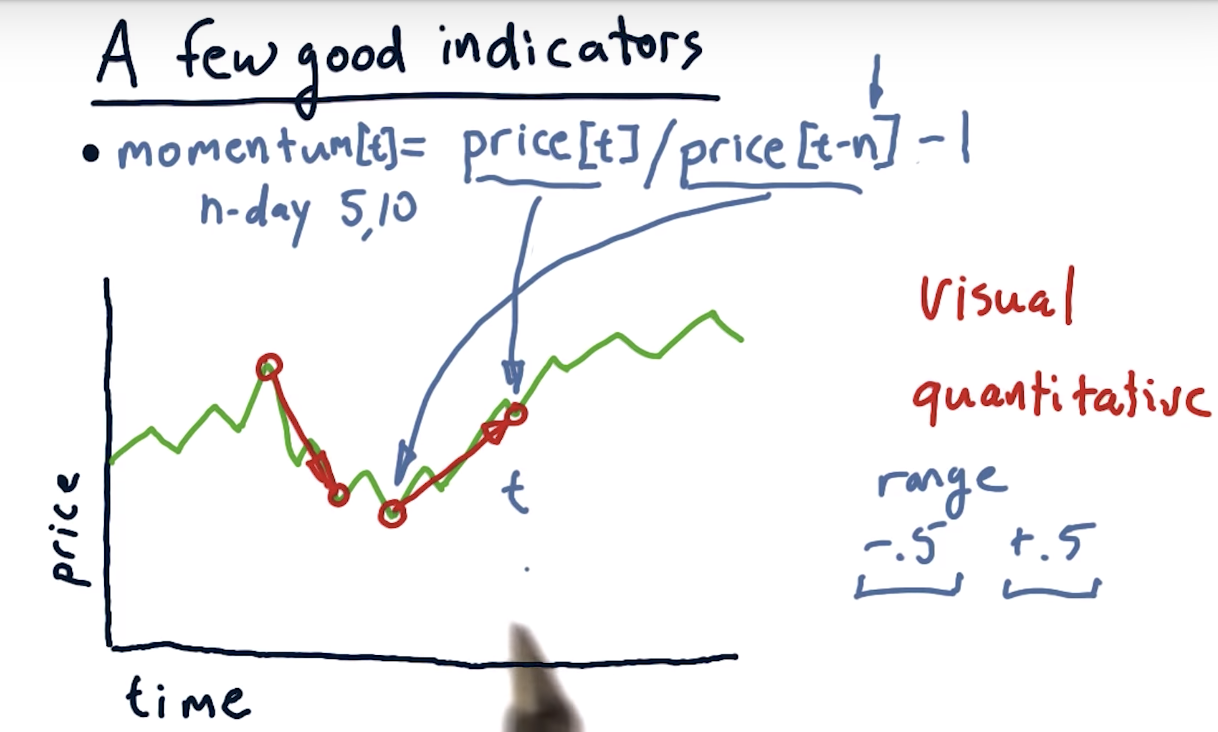 A few good indicators

• momentum[t] = price[t] / price[t-n] - 1
n-day 5,10

price

time

t

Visual
quantitative

range
-.5 +.5